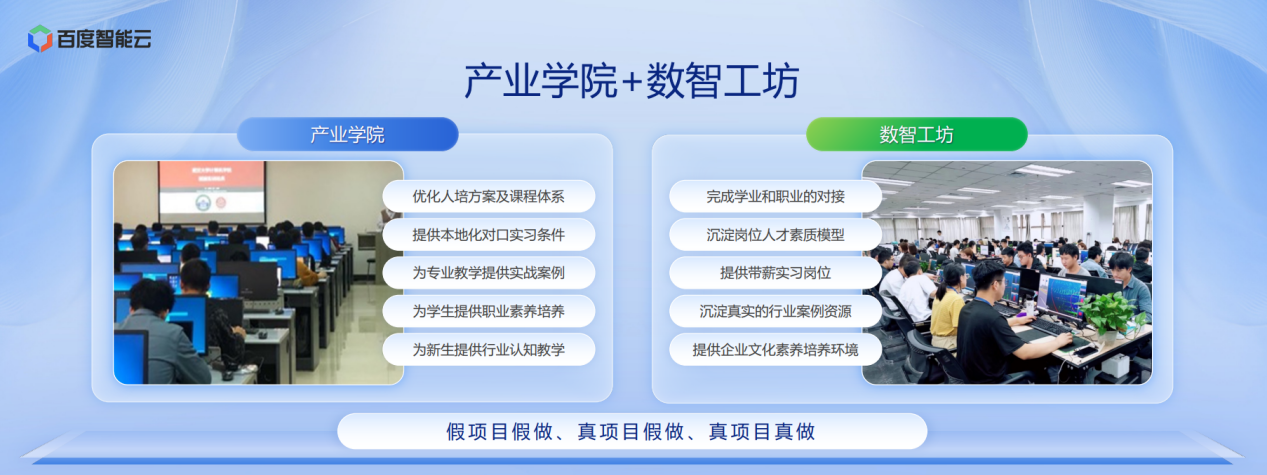 百度智能云

产业学院+数智工坊

产业学院

优化人培方案及课程体系
提供本地化对口实习条件
为专业教学提供实战案例
为学生提供职业素养培养
为新生提供行业认知教学

数智工坊

完成学业和职业的对接
沉淀岗位人才素质模型
提供带薪实习岗位
沉淀真实的行业案例资源
提供企业文化素养培养环境

假项目假做、真项目假做、真项目真做